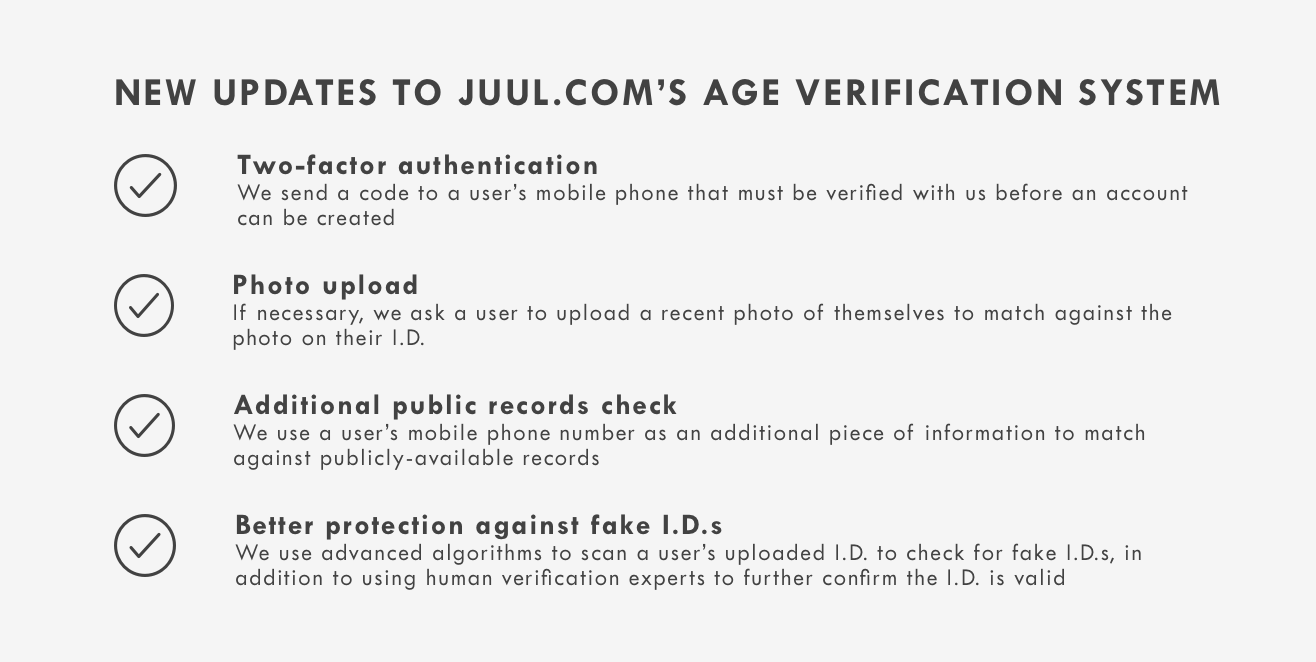 NEW UPDATES TO JUUL.COM'S AGE VERIFICATION SYSTEM

Two-factor authentication
We send a code to a user's mobile phone that must be verified with us before an account can be created

Photo upload
If necessary, we ask a user to upload a recent photo of themselves to match against the photo on their I.D.

Additional public records check
We use a user's mobile phone number as an additional piece of information to match against publicly-available records

Better protection against fake I.D.s
We use advanced algorithms to scan a user's uploaded I.D. to check for fake I.D.s, in addition to using human verification experts to further confirm the I.D. is valid